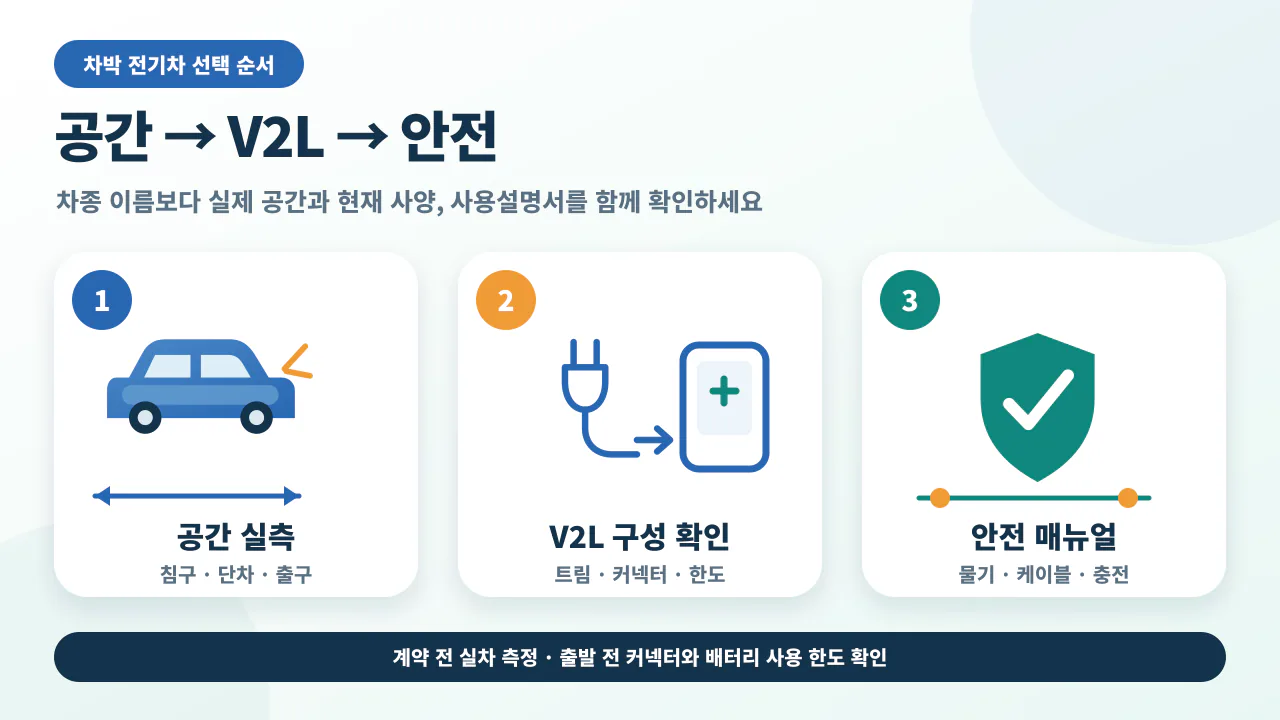 차박 전기차 선택 순서

공간 → V2L → 안전

차종 이름보다 실제 공간과 현재 사양, 사용설명서를 함께 확인하세요

1

공간 실측

침구 · 단차 · 출구

2

V2L 구성 확인

트림 · 커넥터 · 한도

3

안전 매뉴얼

물기 · 케이블 · 충전

계약 전 실차 측정 · 출발 전 커넥터와 배터리 사용 한도 확인